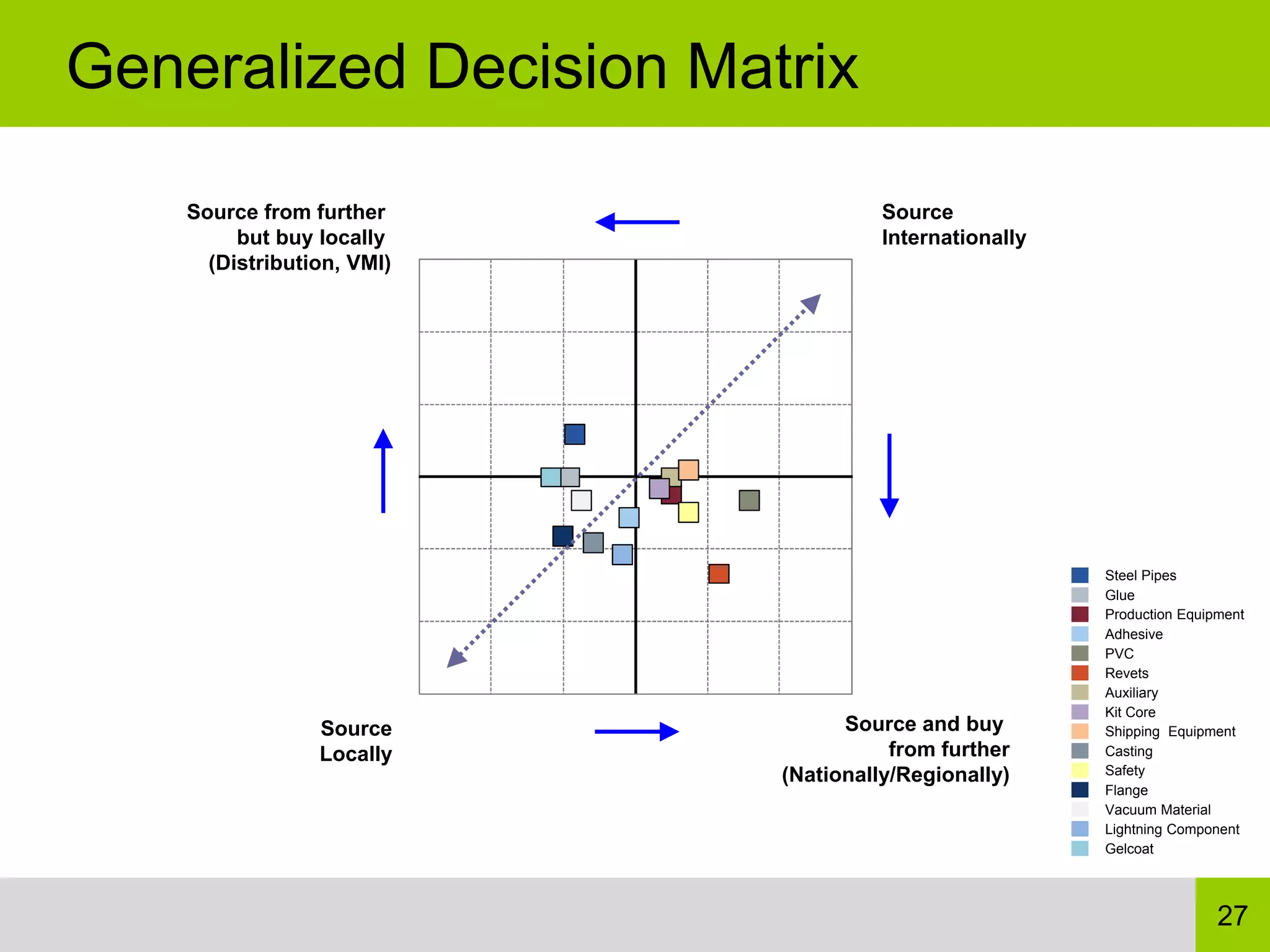 Generalized Decision Matrix

Source from further but buy locally (Distribution, VMI)

Source Internationally

Source Locally

Source and buy from further (Nationally/Regionally)

Steel Pipes
Glue
Production Equipment
Adhesive
PVC
Revets
Auxiliary
Kit Core
Shipping Equipment
Casting
Safety
Flange
Vacuum Material
Lightning Component
Gelcoat

27